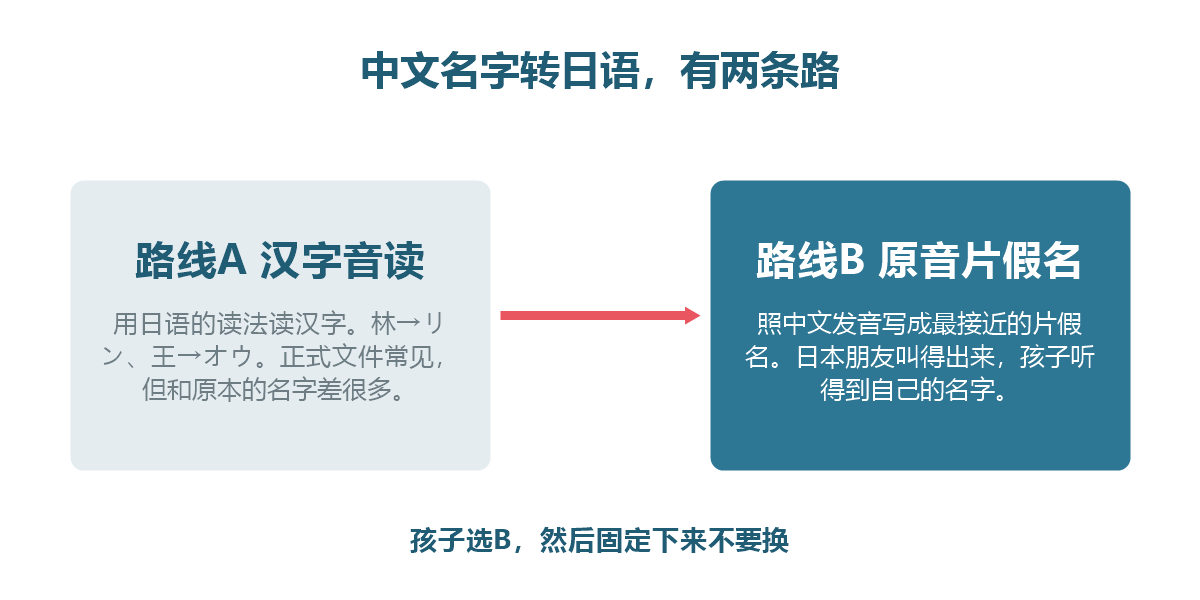 中文名字转日语，有两条路

路线A 汉字音读

用日语的读法读汉字。林→リン、王→オウ。正式文件常见，但和原本的名字差很多。

路线B 原音片假名

照中文发音写成最接近的片假名。日本朋友叫得出来，孩子听得到自己的名字。

孩子选B，然后固定下来不要换